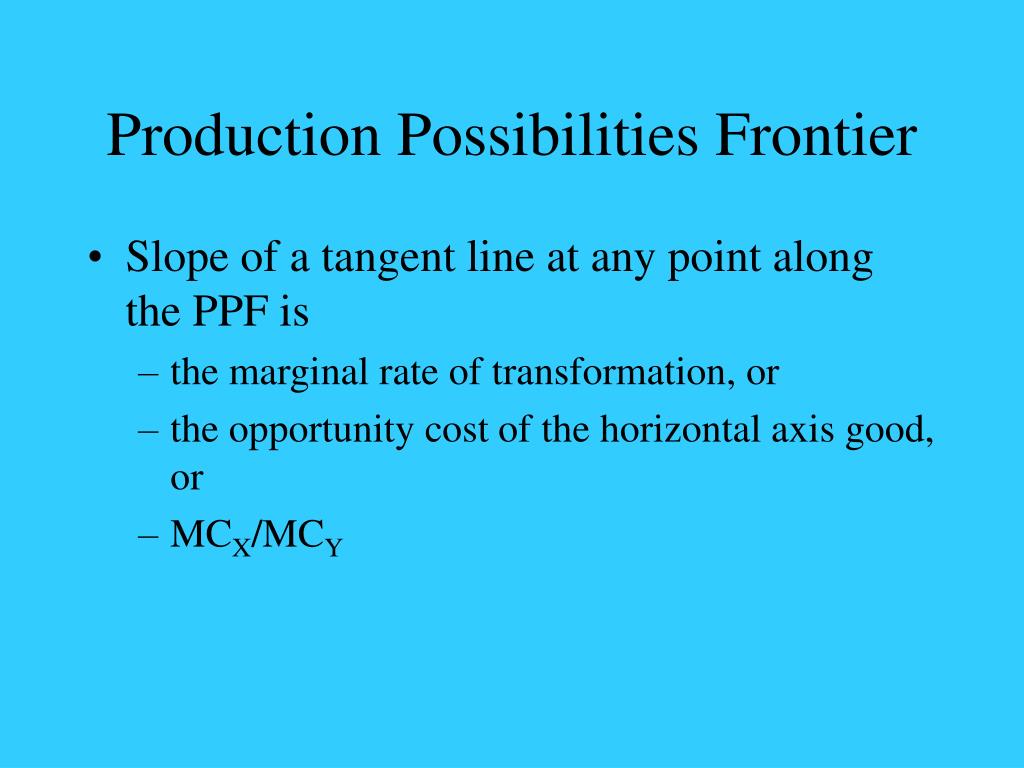 Production Possibilities Frontier

• Slope of a tangent line at any point along the PPF is
– the marginal rate of transformation, or
– the opportunity cost of the horizontal axis good, or
– $MC_X/MC_Y$